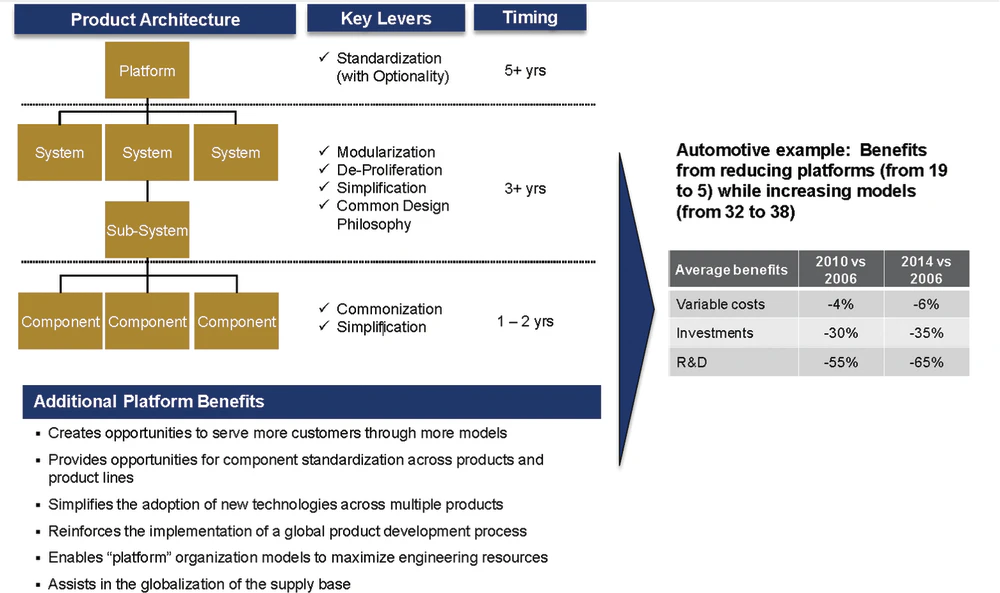 Product Architecture

Key Levers

Timing

Platform

✓ Standardization (with Optionality)

5+ yrs

System System System

Sub-System

✓ Modularization
✓ De-Proliferation
✓ Simplification
✓ Common Design Philosophy

3+ yrs

Component Component Component

✓ Commonization
✓ Simplification

1 – 2 yrs

Additional Platform Benefits

▪ Creates opportunities to serve more customers through more models
▪ Provides opportunities for component standardization across products and product lines
▪ Simplifies the adoption of new technologies across multiple products
▪ Reinforces the implementation of a global product development process
▪ Enables "platform" organization models to maximize engineering resources
▪ Assists in the globalization of the supply base

Automotive example: Benefits from reducing platforms (from 19 to 5) while increasing models (from 32 to 38)

| Average benefits | 2010 vs 2006 | 2014 vs 2006 |
|---|---|---|
| Variable costs | -4% | -6% |
| Investments | -30% | -35% |
| R&D | -55% | -65% |